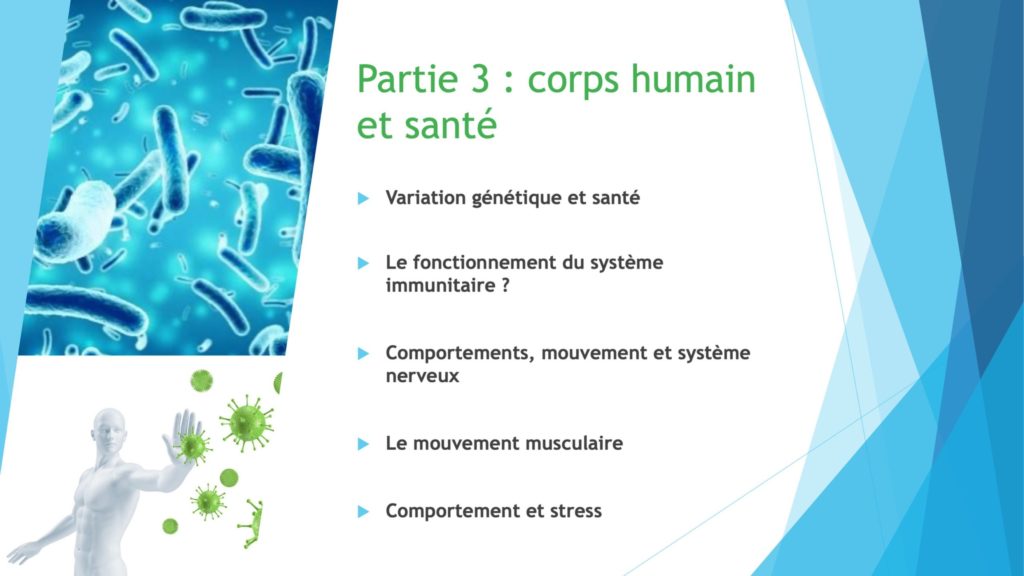 Partie 3 : corps humain et santé

Variation génétique et santé

Le fonctionnement du système immunitaire ?

Comportements, mouvement et système nerveux

Le mouvement musculaire

Comportement et stress